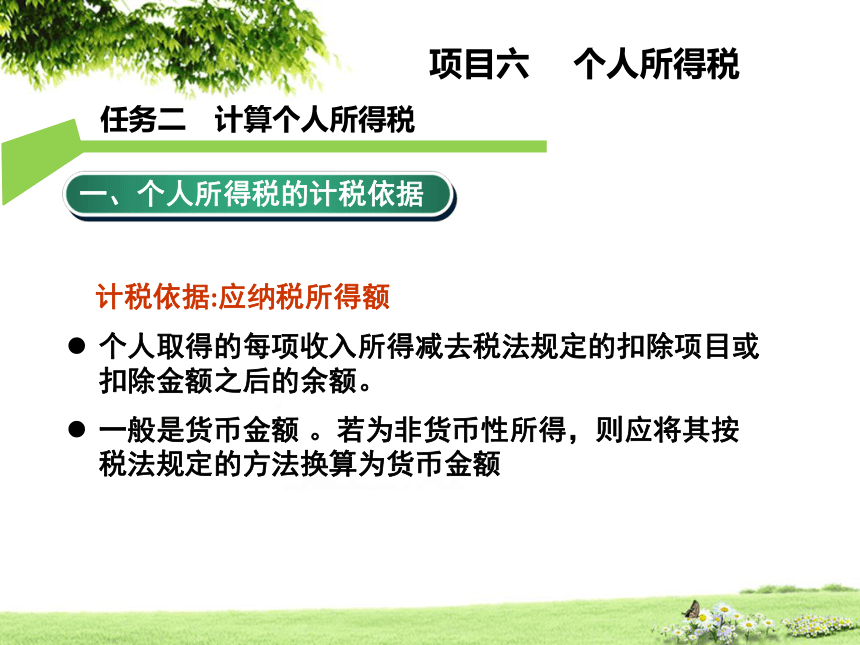 项目六　个人所得税

任务二　计算个人所得税

一、个人所得税的计税依据

计税依据:应纳税所得额

● 个人取得的每项收入所得减去税法规定的扣除项目或扣除金额之后的余额。

● 一般是货币金额 。若为非货币性所得，则应将其按税法规定的方法换算为货币金额